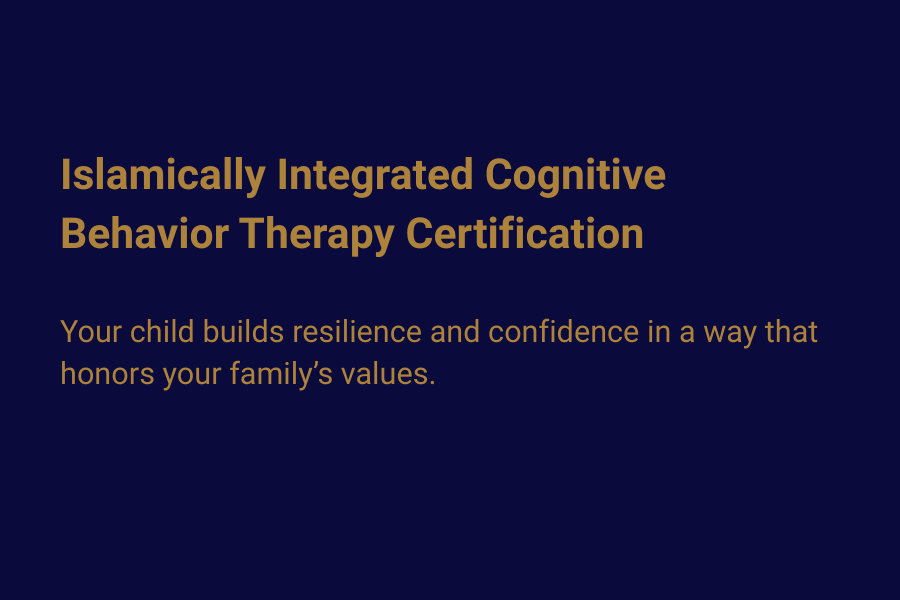 Islamically Integrated Cognitive Behavior Therapy Certification

Your child builds resilience and confidence in a way that honors your family’s values.